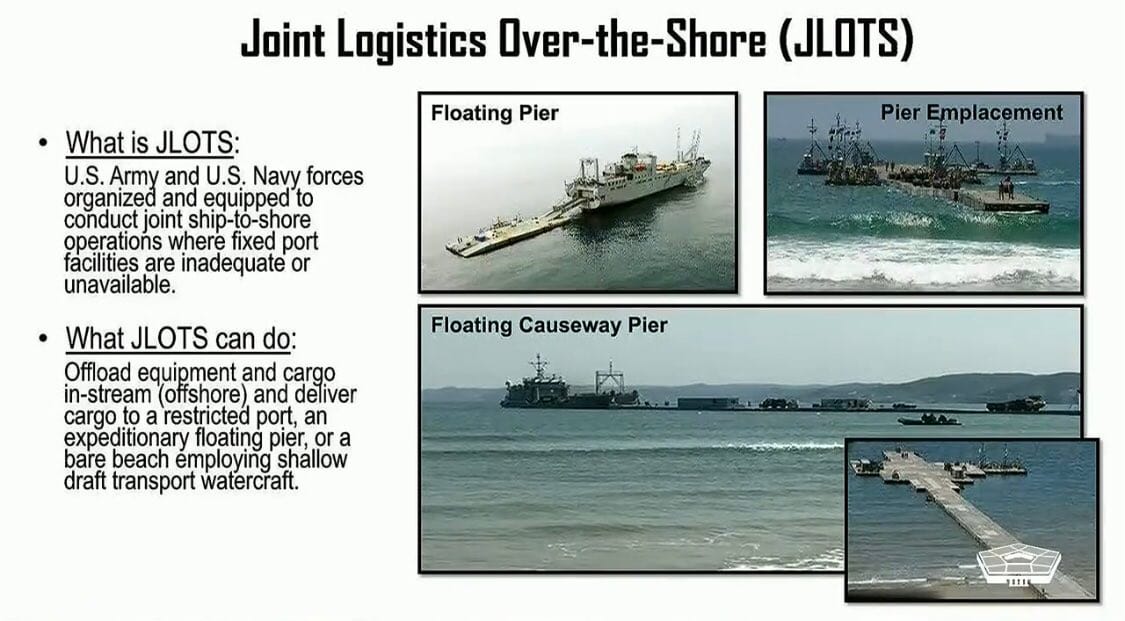 Joint Logistics Over-the-Shore (JLOTS)

• What is JLOTS:
U.S. Army and U.S. Navy forces organized and equipped to conduct joint ship-to-shore operations where fixed port facilities are inadequate or unavailable.

• What JLOTS can do:
Offload equipment and cargo in-stream (offshore) and deliver cargo to a restricted port, an expeditionary floating pier, or a bare beach employing shallow draft transport watercraft.

Floating Pier

Pier Emplacement

Floating Causeway Pier